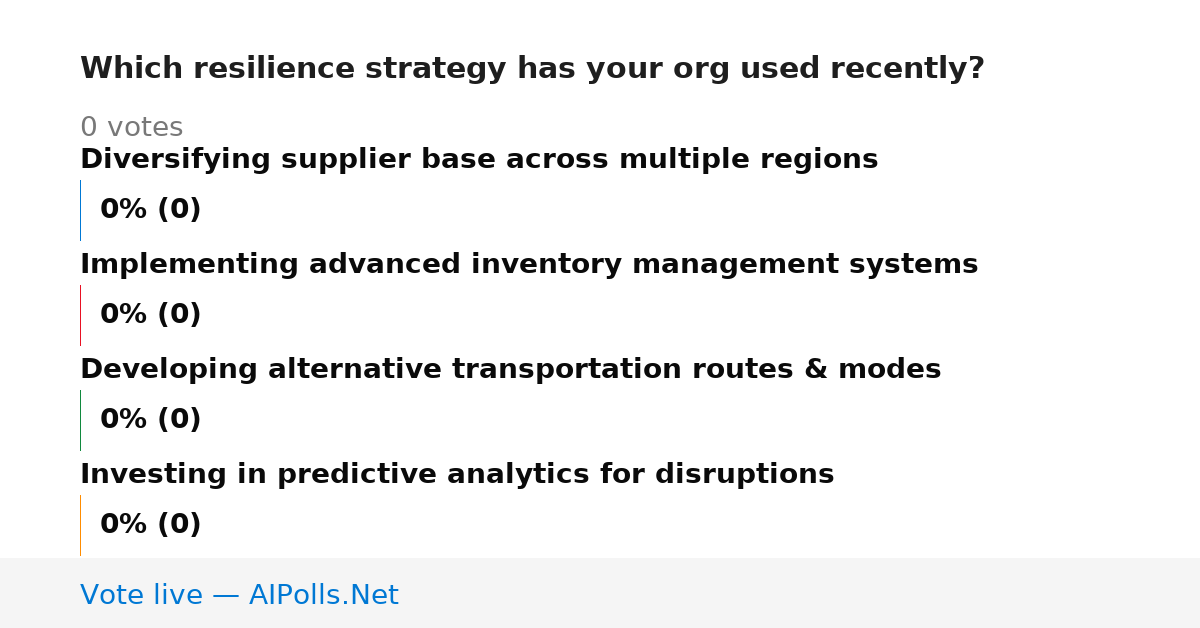 Which resilience strategy has your org used recently?

0 votes

Diversifying supplier base across multiple regions

0% (0)

Implementing advanced inventory management systems

0% (0)

Developing alternative transportation routes & modes

0% (0)

Investing in predictive analytics for disruptions

0% (0)

Vote live — AIPolls.Net